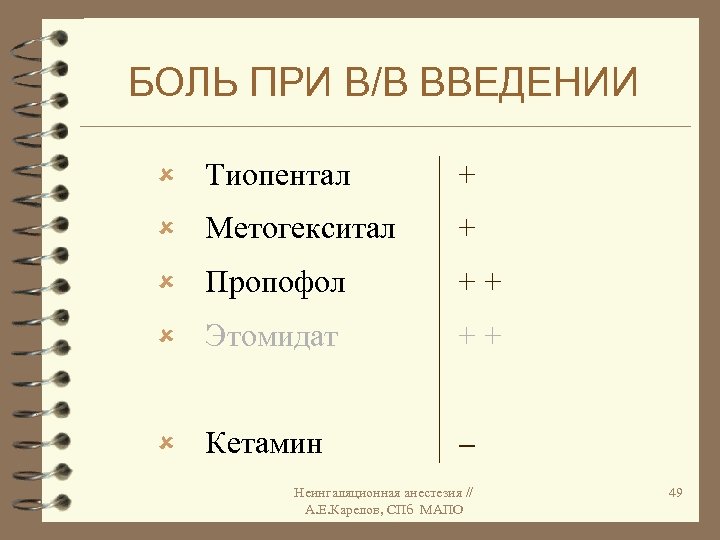 БОЛЬ ПРИ В/В ВВЕДЕНИИ

| | |
|---|---|
| Тиопентал | + |
| Метогекситал | + |
| Пропофол | + + |
| Этомидат | + + |
| Кетамин | – |

Неингаляционная анестезия // А.Е.Карелов, СПб МАПО

49